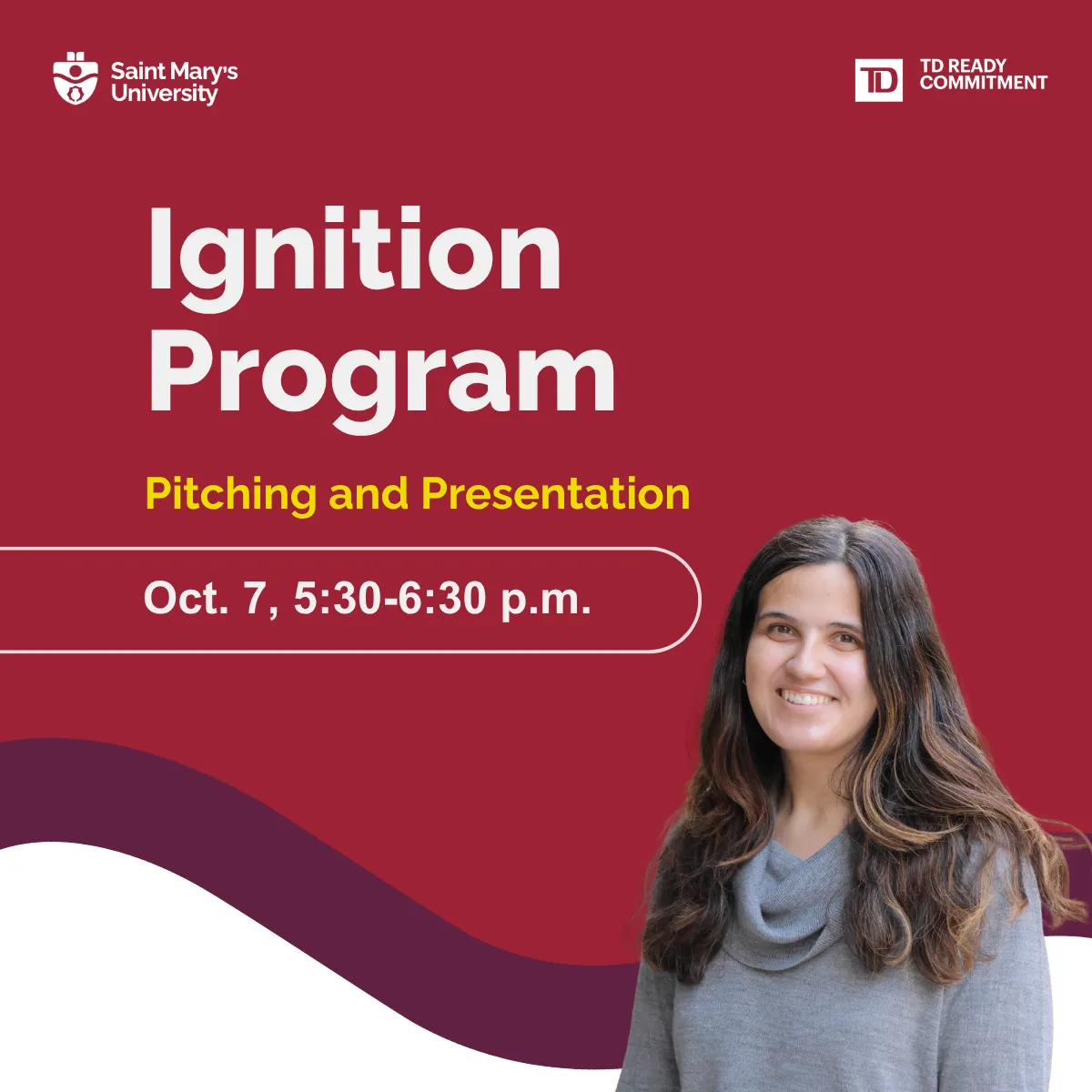 Saint Mary's University

TD

TD READY COMMITMENT

Ignition Program

Pitching and Presentation

Oct. 7, 5:30-6:30 p.m.